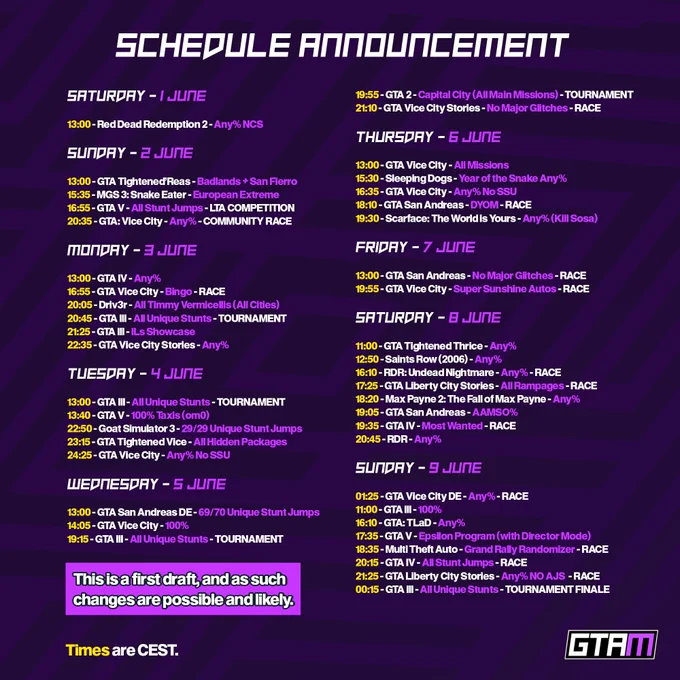 SCHEDULE ANNOUNCEMENT

SATURDAY - 1 JUNE

13:00 - Red Dead Redemption 2 - Any% NCS

SUNDAY - 2 JUNE

13:00 - GTA Tightened'Reas - Badlands + San Fierro
15:35 - MGS 3: Snake Eater - European Extreme
16:55 - GTA V - All Stunt Jumps - LTA COMPETITION
20:35 - GTA: Vice City - Any% - COMMUNITY RACE

MONDAY - 3 JUNE

13:00 - GTA IV - Any%
16:55 - GTA Vice City - Bingo - RACE
20:05 - Driv3r - All Timmy Vermicellis (All Cities)
20:45 - GTA III - All Unique Stunts - TOURNAMENT
21:25 - GTA III - ILs Showcase
22:35 - GTA Vice City Stories - Any%

TUESDAY - 4 JUNE

13:00 - GTA III - All Unique Stunts - TOURNAMENT
13:40 - GTA V - 100% Taxis (om0)
22:50 - Goat Simulator 3 - 29/29 Unique Stunt Jumps
23:15 - GTA Tightened Vice - All Hidden Packages
24:25 - GTA Vice City - Any% No SSU

WEDNESDAY - 5 JUNE

13:00 - GTA San Andreas DE - 69/70 Unique Stunt Jumps
14:05 - GTA Vice City - 100%
19:15 - GTA III - All Unique Stunts - TOURNAMENT

This is a first draft, and as such changes are possible and likely.

Times are CEST.

19:55 - GTA 2 - Capital City (All Main Missions) - TOURNAMENT
21:10 - GTA Vice City Stories - No Major Glitches - RACE

THURSDAY - 6 JUNE

13:00 - GTA Vice City - All Missions
15:30 - Sleeping Dogs - Year of the Snake Any%
16:35 - GTA Vice City - Any% No SSU
18:10 - GTA San Andreas - DYOM - RACE
19:30 - Scarface: The World is Yours - Any% (Kill Sosa)

FRIDAY - 7 JUNE

13:00 - GTA San Andreas - No Major Glitches - RACE
19:55 - GTA Vice City - Super Sunshine Autos - RACE

SATURDAY - 8 JUNE

11:00 - GTA Tightened Thrice - Any%
12:50 - Saints Row (2006) - Any%
16:10 - RDR: Undead Nightmare - Any% - RACE
17:25 - GTA Liberty City Stories - All Rampages - RACE
18:20 - Max Payne 2: The Fall of Max Payne - Any%
19:05 - GTA San Andreas - AAMSO%
19:35 - GTA IV - Most Wanted - RACE
20:45 - RDR - Any%

SUNDAY - 9 JUNE

01:25 - GTA Vice City DE - Any% - RACE
11:00 - GTA III - 100%
16:10 - GTA: TLaD - Any%
17:35 - GTA V - Epsilon Program (with Director Mode)
18:35 - Multi Theft Auto - Grand Rally Randomizer - RACE
20:15 - GTA IV - All Stunt Jumps - RACE
21:25 - GTA Liberty City Stories - Any% NO AJS - RACE
00:15 - GTA III - All Unique Stunts - TOURNAMENT FINALE

GTAM